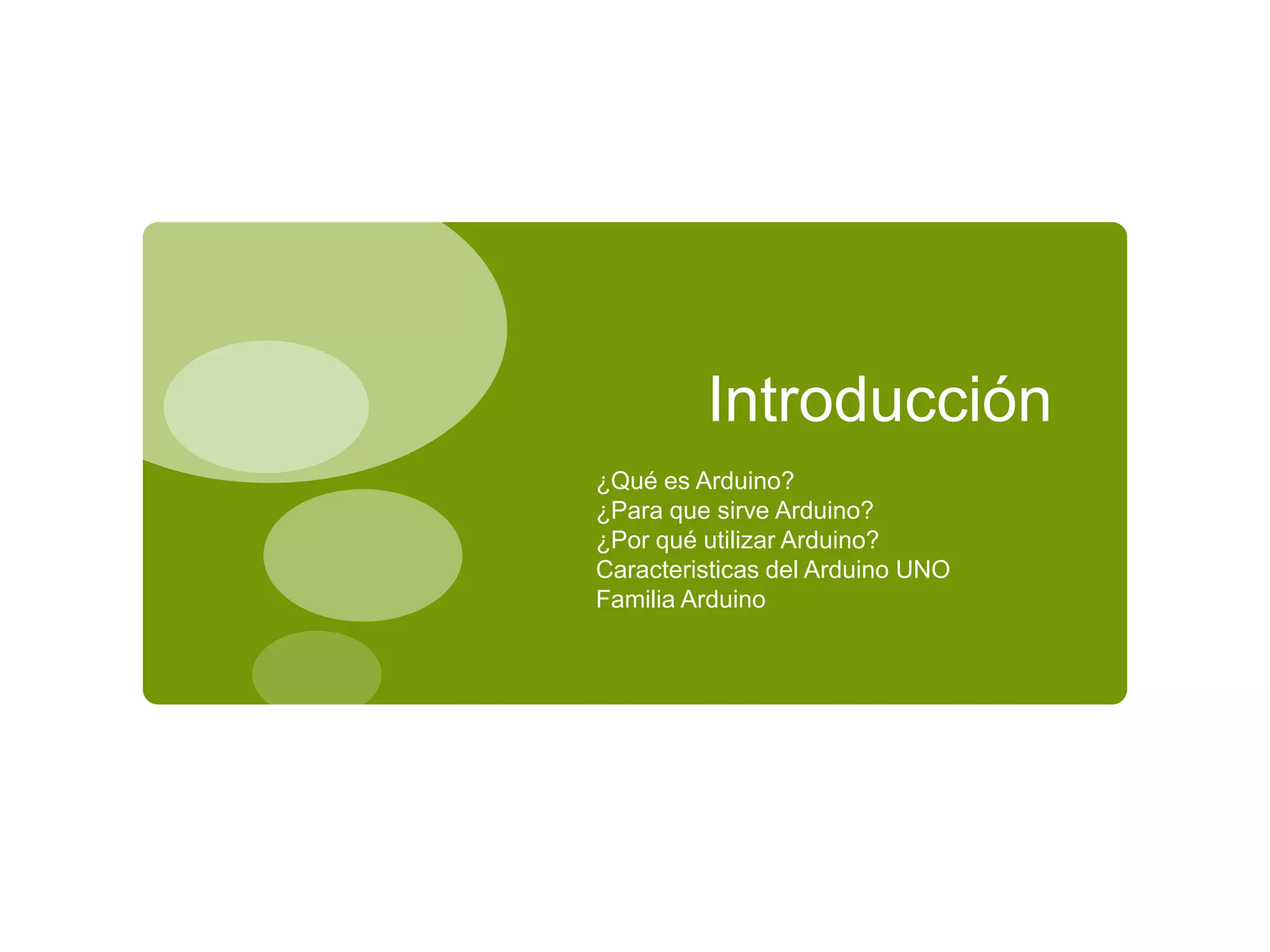 Introducción

¿Qué es Arduino?
¿Para que sirve Arduino?
¿Por qué utilizar Arduino?
Caracteristicas del Arduino UNO
Familia Arduino